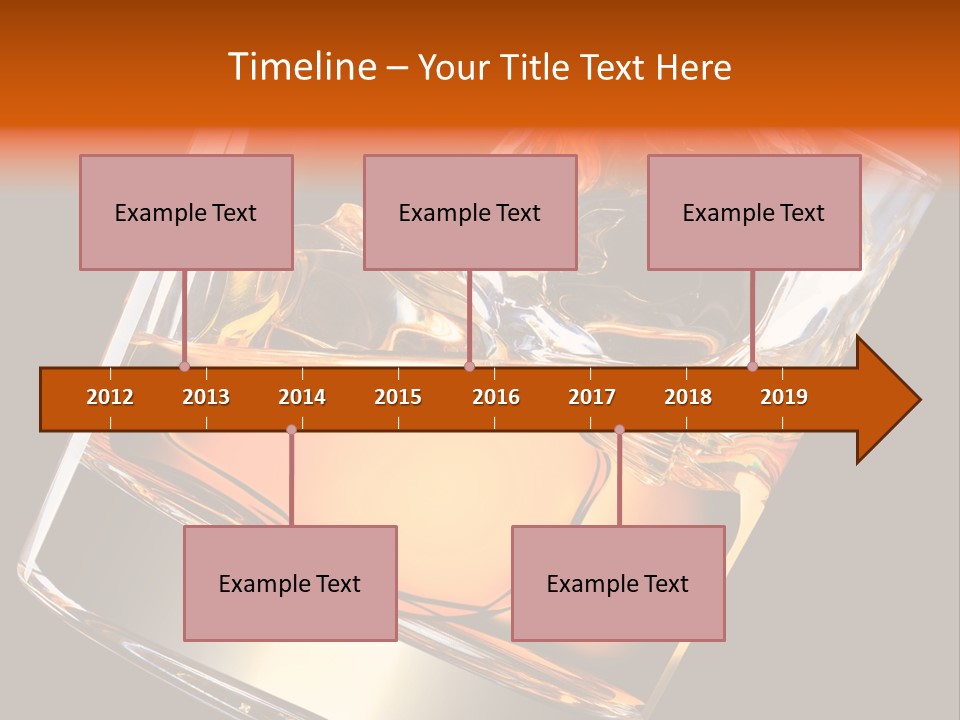 Timeline – Your Title Text Here

Example Text

Example Text

Example Text

2012 2013 2014 2015 2016 2017 2018 2019

Example Text

Example Text